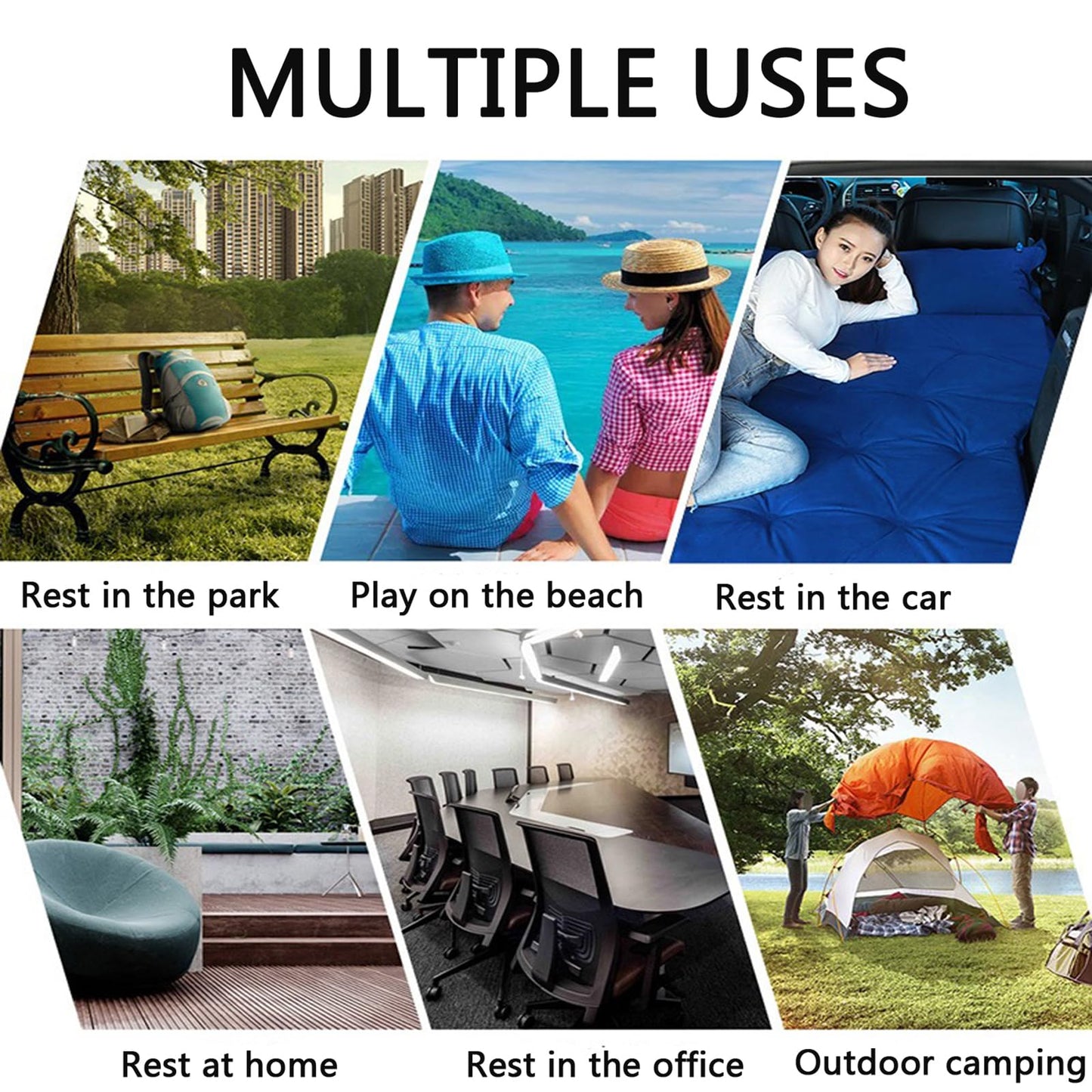 MULTIPLE USES

Rest in the park

Play on the beach

Rest in the car

Rest at home

Rest in the office

Outdoor camping